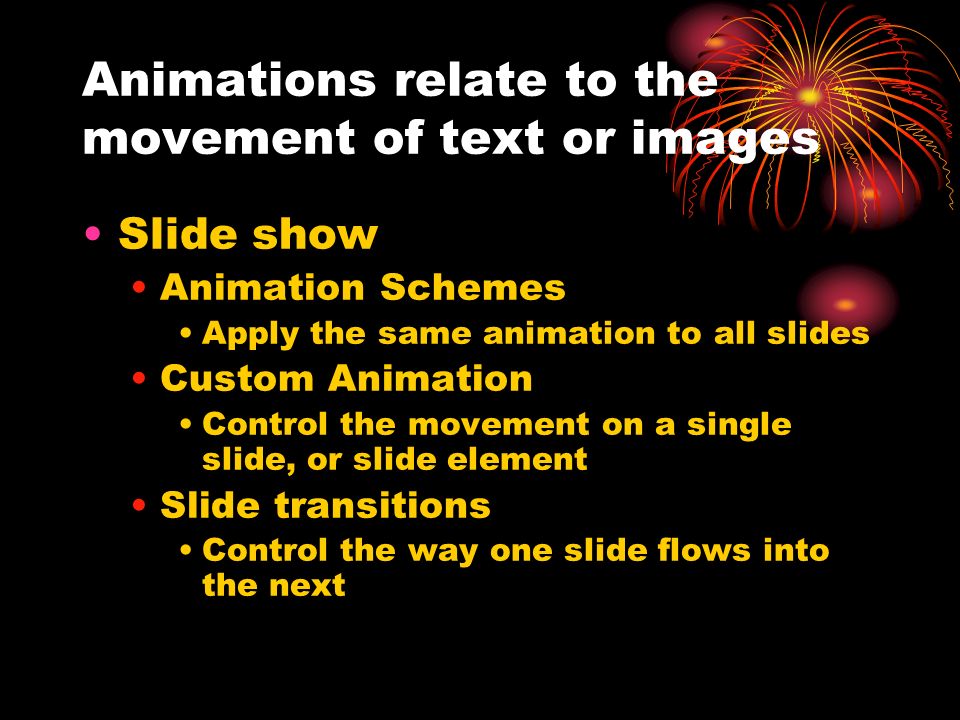 Animations relate to the movement of text or images

• Slide show
  • Animation Schemes
    • Apply the same animation to all slides
  • Custom Animation
    • Control the movement on a single slide, or slide element
  • Slide transitions
    • Control the way one slide flows into the next